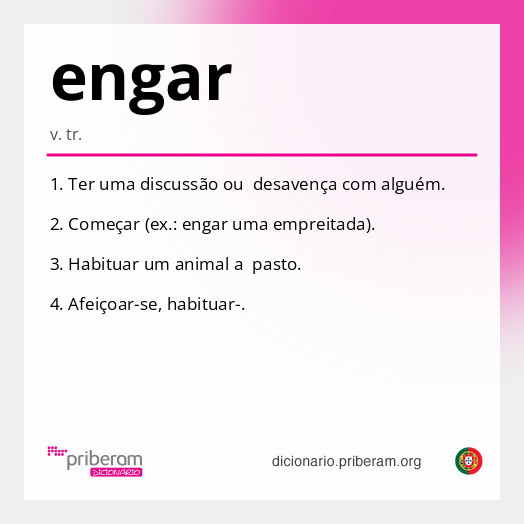 engar

v. tr.

1. Ter uma discussão ou desavença com alguém.

2. Começar (ex.: engar uma empreitada).

3. Habituar um animal a pasto.

4. Afeiçoar-se, habituar-.

priberam DICIONÁRIO

dicionario.priberam.org